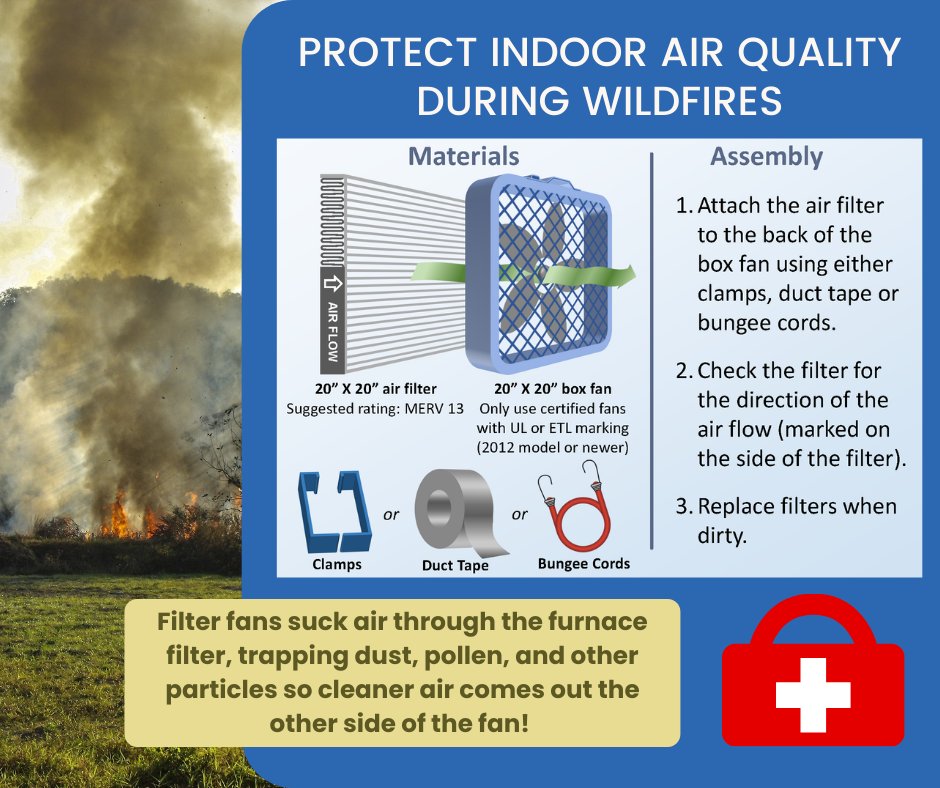 PROTECT INDOOR AIR QUALITY DURING WILDFIRES

Materials

AIR FLOW

20" X 20" air filter
Suggested rating: MERV 13

20" X 20" box fan
Only use certified fans with UL or ETL marking (2012 model or newer)

Clamps or Duct Tape or Bungee Cords

Assembly

1. Attach the air filter to the back of the box fan using either clamps, duct tape or bungee cords.

2. Check the filter for the direction of the air flow (marked on the side of the filter).

3. Replace filters when dirty.

Filter fans suck air through the furnace filter, trapping dust, pollen, and other particles so cleaner air comes out the other side of the fan!